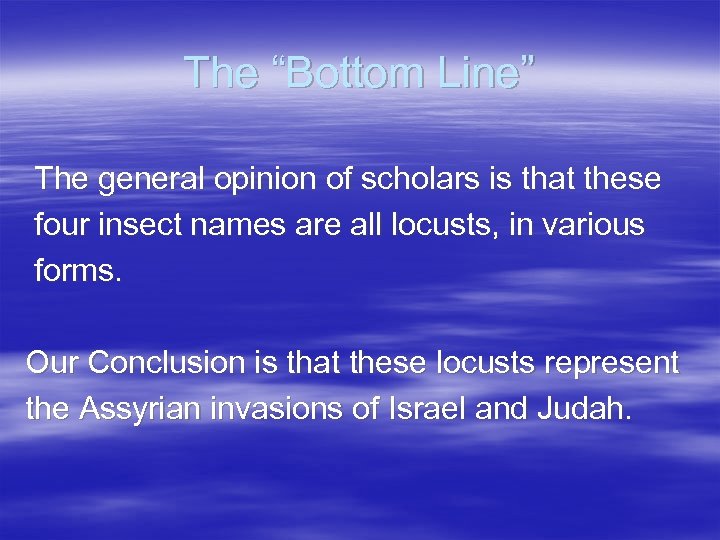 The “Bottom Line”

The general opinion of scholars is that these four insect names are all locusts, in various forms.

Our Conclusion is that these locusts represent the Assyrian invasions of Israel and Judah.